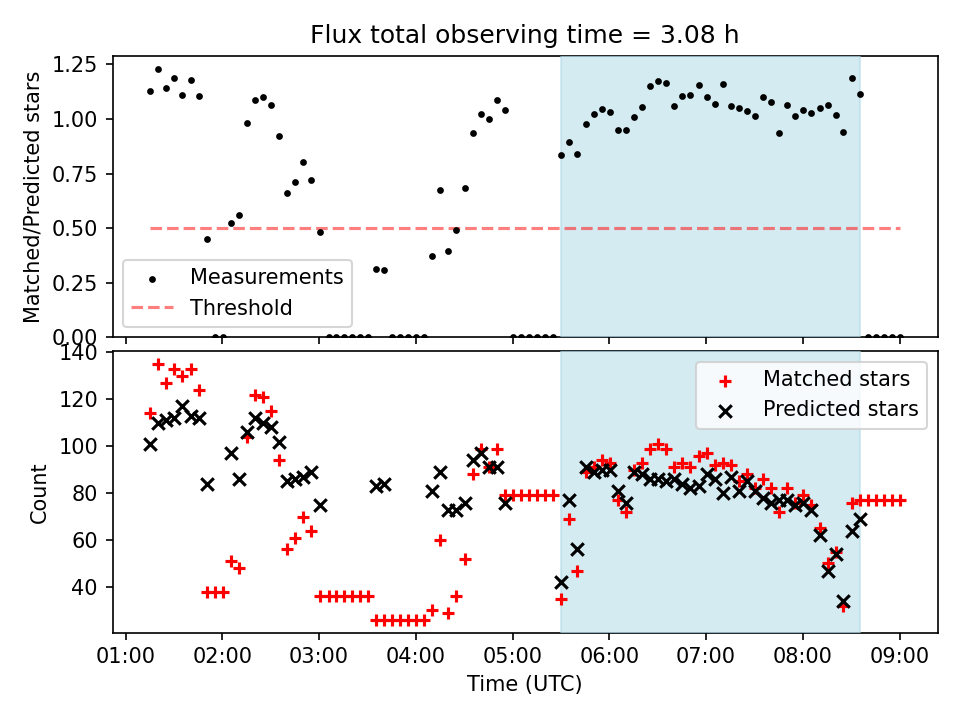 Flux total observing time = 3.08 h

Matched/Predicted stars

1.25
1.00
0.75
0.50
0.25
0.00

Measurements
Threshold

Count

140
120
100
80
60
40

Matched stars
Predicted stars

01:00 02:00 03:00 04:00 05:00 06:00 07:00 08:00 09:00

Time (UTC)